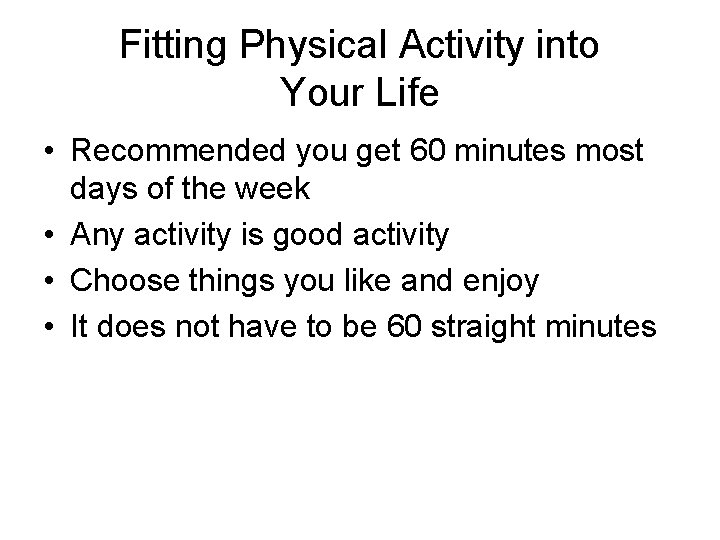 Fitting Physical Activity into
Your Life

• Recommended you get 60 minutes most days of the week
• Any activity is good activity
• Choose things you like and enjoy
• It does not have to be 60 straight minutes